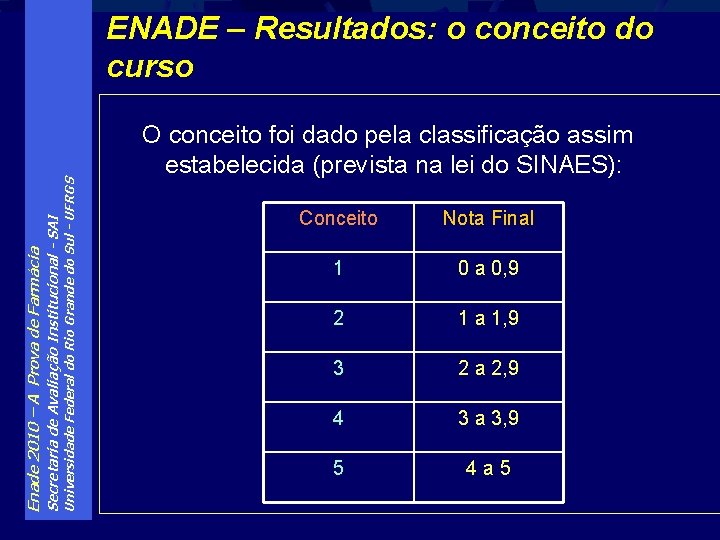 ENADE – Resultados: o conceito do curso

O conceito foi dado pela classificação assim estabelecida (prevista na lei do SINAES):

| Conceito | Nota Final |
|---|---|
| 1 | 0 a 0,9 |
| 2 | 1 a 1,9 |
| 3 | 2 a 2,9 |
| 4 | 3 a 3,9 |
| 5 | 4 a 5 |

Enade 2010 – A Prova de Farmácia
Secretaria de Avaliação Institucional - SAI
Universidade Federal do Rio Grande do Sul - UFRGS